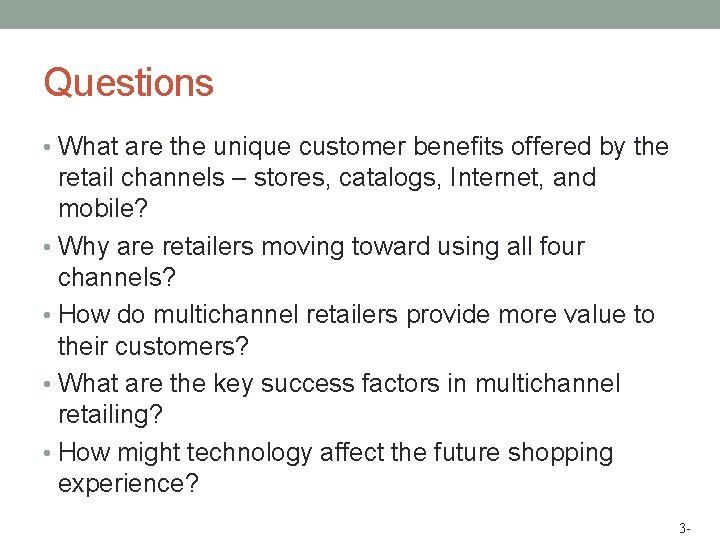 Questions

• What are the unique customer benefits offered by the retail channels – stores, catalogs, Internet, and mobile?
• Why are retailers moving toward using all four channels?
• How do multichannel retailers provide more value to their customers?
• What are the key success factors in multichannel retailing?
• How might technology affect the future shopping experience?

3-